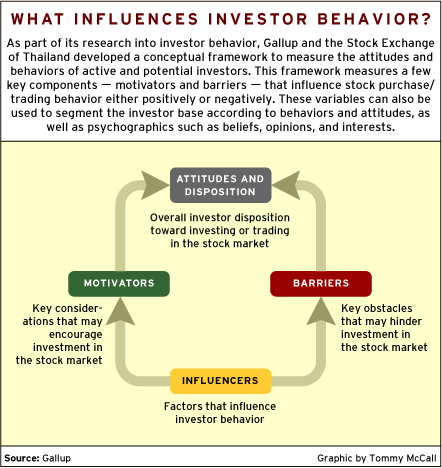 WHAT INFLUENCES INVESTOR BEHAVIOR?

As part of its research into investor behavior, Gallup and the Stock Exchange of Thailand developed a conceptual framework to measure the attitudes and behaviors of active and potential investors. This framework measures a few key components — motivators and barriers — that influence stock purchase/trading behavior either positively or negatively. These variables can also be used to segment the investor base according to behaviors and attitudes, as well as psychographics such as beliefs, opinions, and interests.

ATTITUDES AND DISPOSITION

Overall investor disposition toward investing or trading in the stock market

MOTIVATORS

Key considerations that may encourage investment in the stock market

BARRIERS

Key obstacles that may hinder investment in the stock market

INFLUENCERS

Factors that influence investor behavior

Source: Gallup

Graphic by Tommy McCall